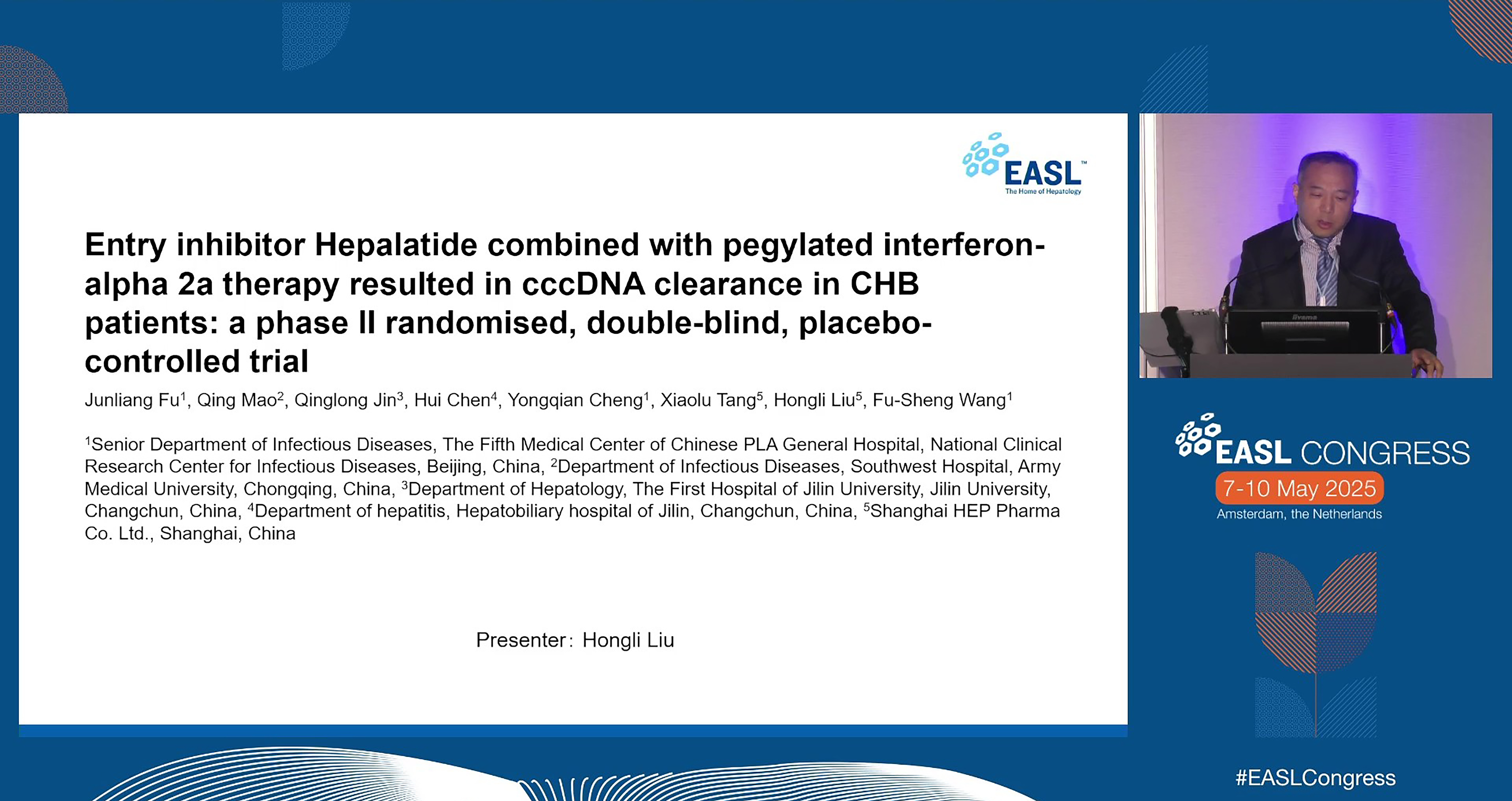 EASL™
The Home of Hepatology

Entry inhibitor Hepalatide combined with pegylated interferon-alpha 2a therapy resulted in cccDNA clearance in CHB patients: a phase II randomised, double-blind, placebo-controlled trial

Junliang Fu$^1$, Qing Mao$^2$, Qinglong Jin$^3$, Hui Chen$^4$, Yongqian Cheng$^1$, Xiaolu Tang$^5$, Hongli Liu$^5$, Fu-Sheng Wang$^1$

$^1$Senior Department of Infectious Diseases, The Fifth Medical Center of Chinese PLA General Hospital, National Clinical Research Center for Infectious Diseases, Beijing, China, $^2$Department of Infectious Diseases, Southwest Hospital, Army Medical University, Chongqing, China, $^3$Department of Hepatology, The First Hospital of Jilin University, Jilin University, Changchun, China, $^4$Department of hepatitis, Hepatobiliary hospital of Jilin, Changchun, China, $^5$Shanghai HEP Pharma Co. Ltd., Shanghai, China

Presenter: Hongli Liu

iiyama

EASL CONGRESS
7-10 May 2025
Amsterdam, the Netherlands

#EASLCongress